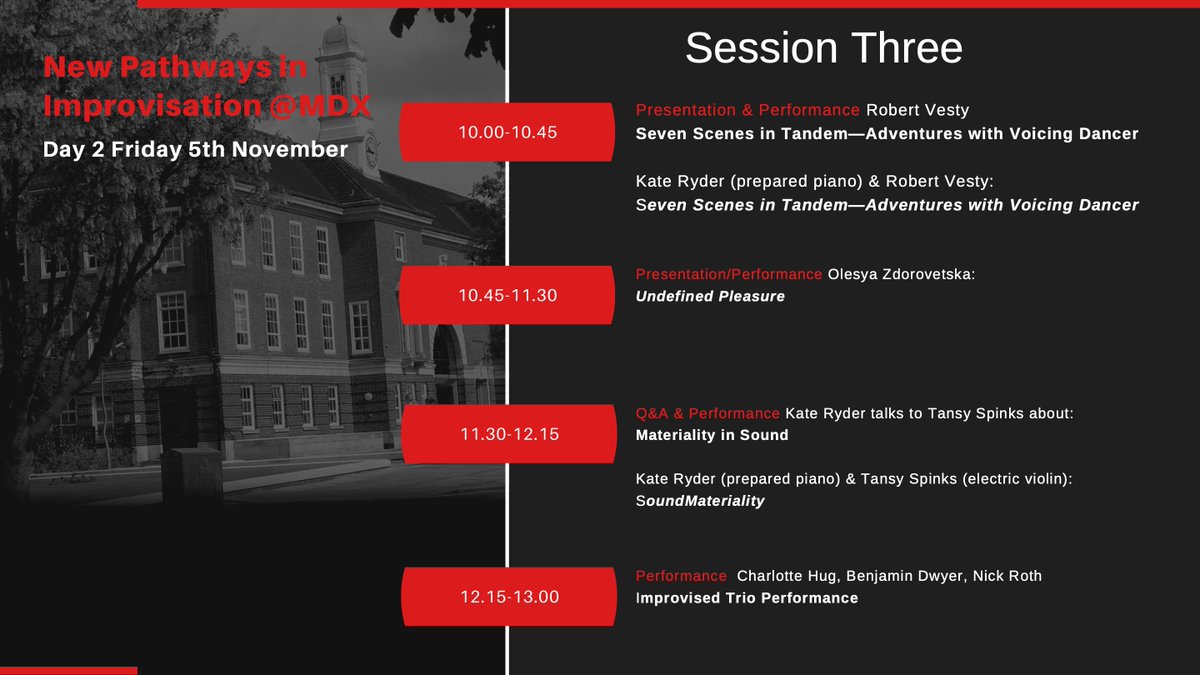 New Pathways in Improvisation @MDX

Day 2 Friday 5th November

Session Three

10.00-10.45

Presentation & Performance Robert Vesty
Seven Scenes in Tandem—Adventures with Voicing Dancer

Kate Ryder (prepared piano) & Robert Vesty:
Seven Scenes in Tandem—Adventures with Voicing Dancer

10.45-11.30

Presentation/Performance Olesya Zdorovetska:
Undefined Pleasure

11.30-12.15

Q&A & Performance Kate Ryder talks to Tansy Spinks about:
Materiality in Sound

Kate Ryder (prepared piano) & Tansy Spinks (electric violin):
SoundMateriality

12.15-13.00

Performance Charlotte Hug, Benjamin Dwyer, Nick Roth
Improvised Trio Performance